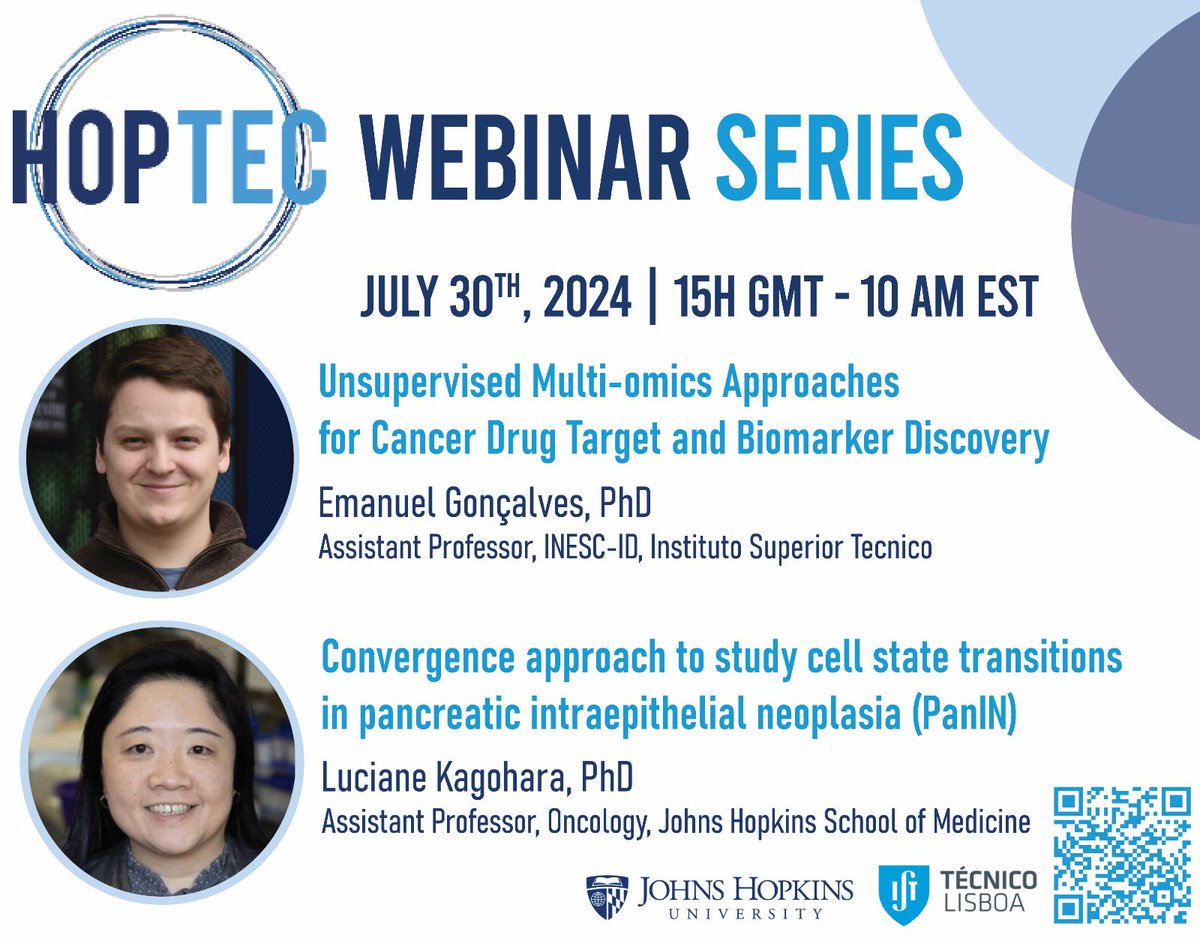 HOPTEC WEBINAR SERIES

JULY 30$^{TH}$, 2024 | 15H GMT - 10 AM EST

Unsupervised Multi-omics Approaches for Cancer Drug Target and Biomarker Discovery

Emanuel Gonçalves, PhD
Assistant Professor, INESC-ID, Instituto Superior Tecnico

Convergence approach to study cell state transitions in pancreatic intraepithelial neoplasia (PanIN)

Luciane Kagohara, PhD
Assistant Professor, Oncology, Johns Hopkins School of Medicine

JOHNS HOPKINS UNIVERSITY

TÉCNICO LISBOA